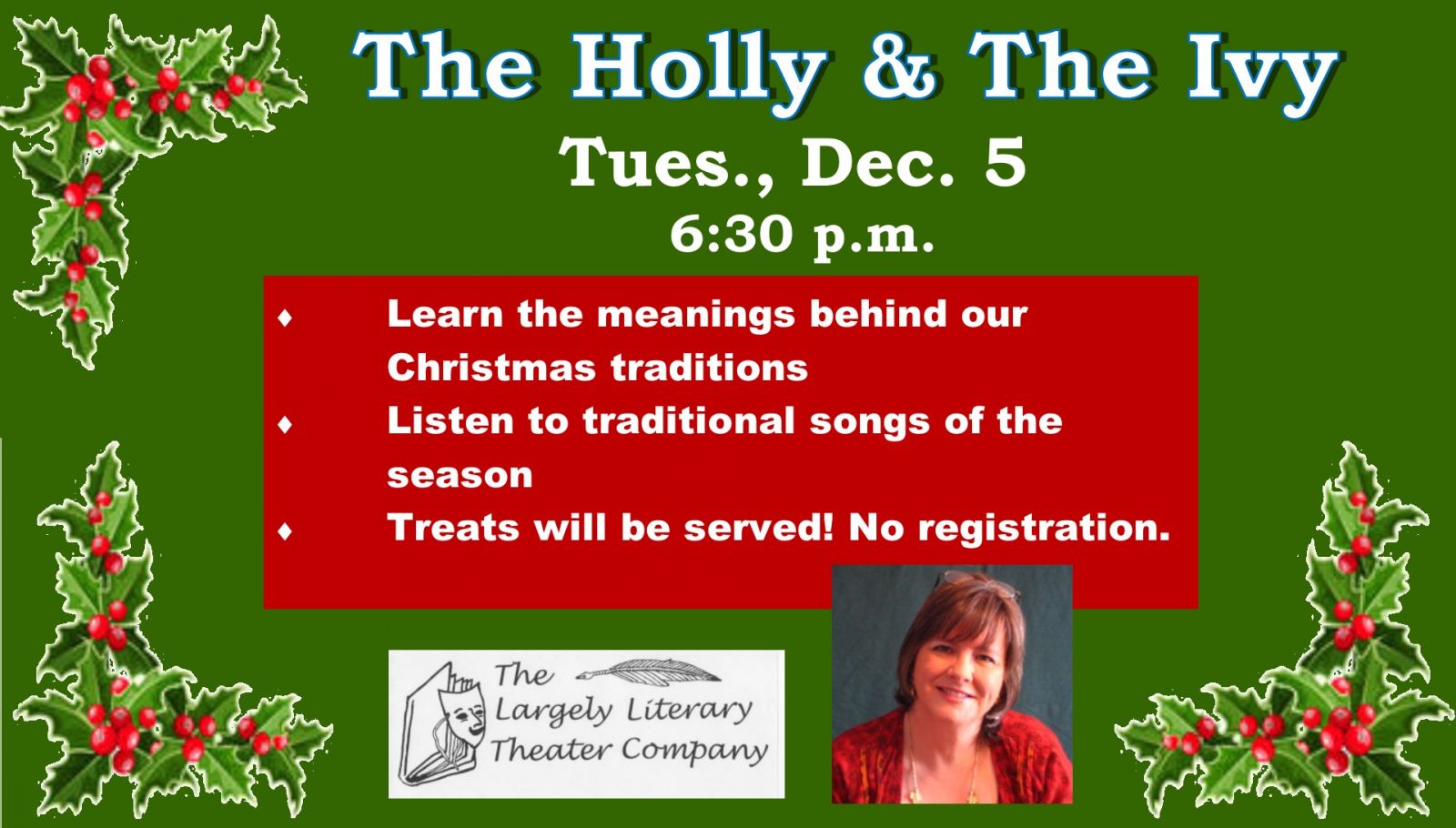 The Holly & The Ivy

Tues., Dec. 5

6:30 p.m.

♦ Learn the meanings behind our Christmas traditions
♦ Listen to traditional songs of the season
♦ Treats will be served! No registration.

The Largely Literary Theater Company